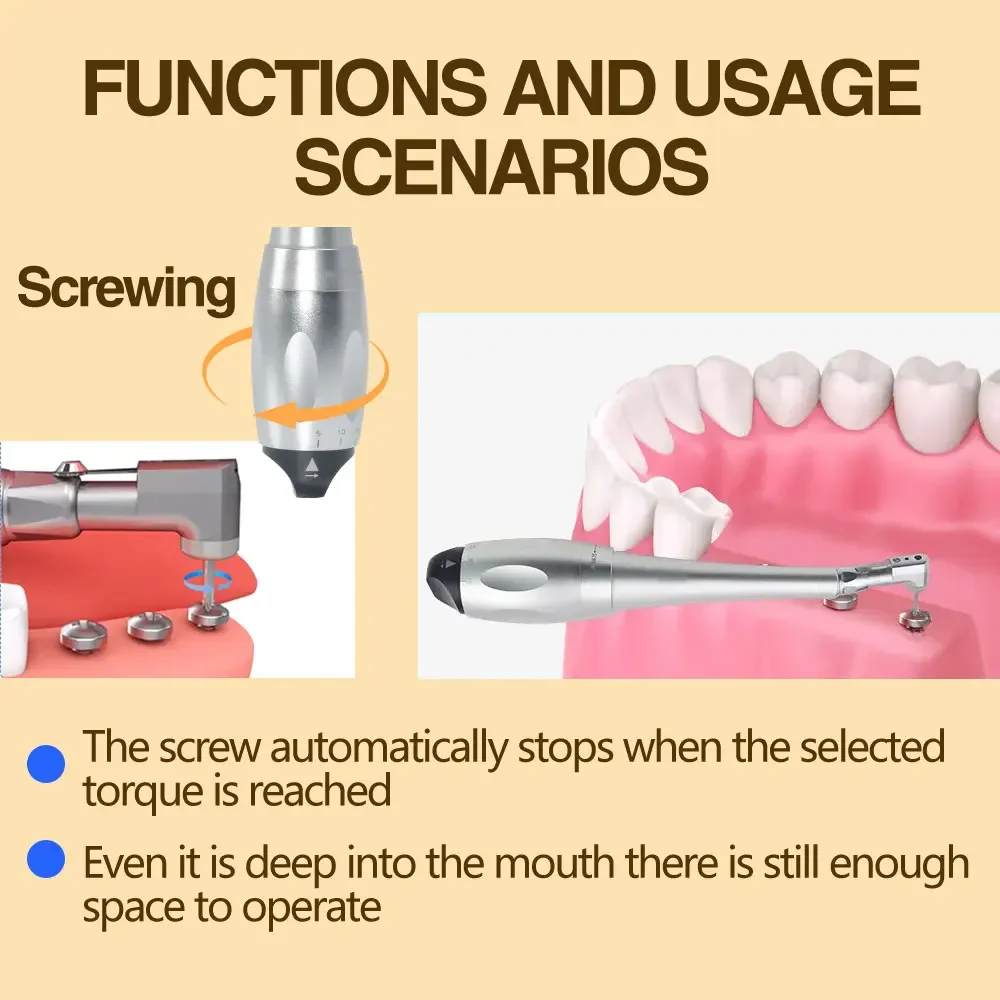 FUNCTIONS AND USAGE SCENARIOS

Screwing

The screw automatically stops when the selected torque is reached

Even it is deep into the mouth there is still enough space to operate